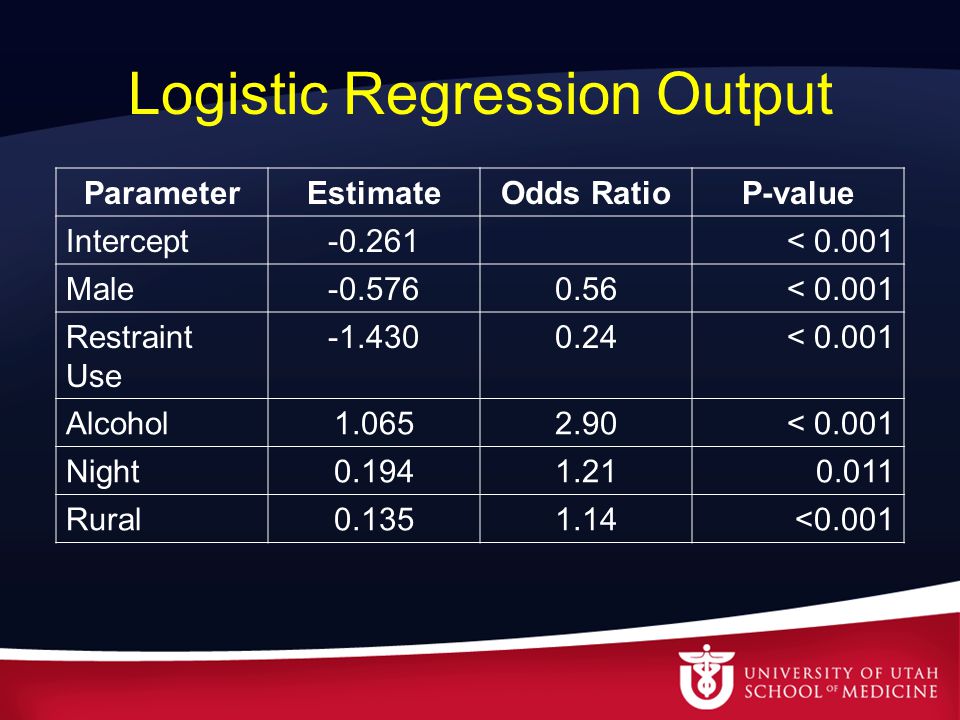 Logistic Regression Output

| Parameter | Estimate | Odds Ratio | P-value |
|---|---|---|---|
| Intercept | -0.261 | | < 0.001 |
| Male | -0.576 | 0.56 | < 0.001 |
| Restraint Use | -1.430 | 0.24 | < 0.001 |
| Alcohol | 1.065 | 2.90 | < 0.001 |
| Night | 0.194 | 1.21 | 0.011 |
| Rural | 0.135 | 1.14 | <0.001 |

UNIVERSITY OF UTAH
SCHOOL OF MEDICINE